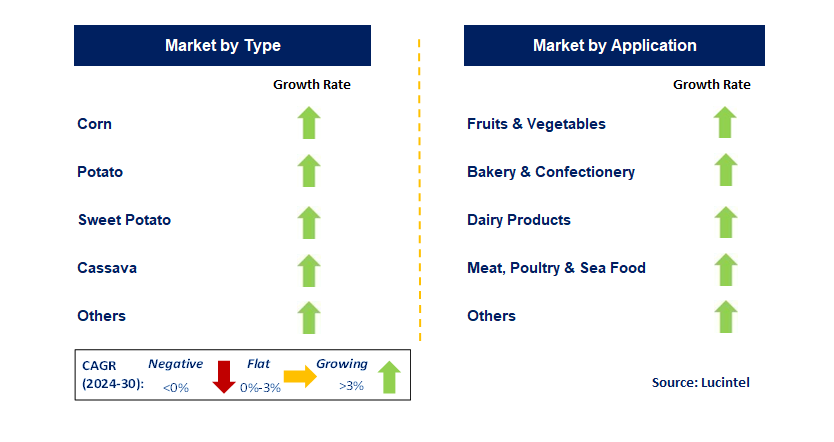 Market by Type

Growth Rate

Corn

Potato

Sweet Potato

Cassava

Others

CAGR (2024-30): Negative <0% Flat 0%-3% Growing >3%

Market by Application

Growth Rate

Fruits & Vegetables

Bakery & Confectionery

Dairy Products

Meat, Poultry & Sea Food

Others

Source: Lucintel